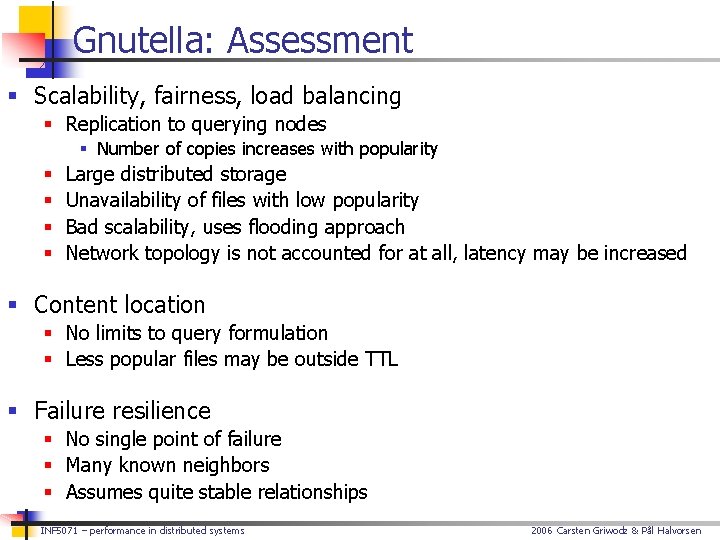 Gnutella: Assessment

- Scalability, fairness, load balancing
  - Replication to querying nodes
    - Number of copies increases with popularity
  - Large distributed storage
  - Unavailability of files with low popularity
  - Bad scalability, uses flooding approach
  - Network topology is not accounted for at all, latency may be increased

- Content location
  - No limits to query formulation
  - Less popular files may be outside TTL

- Failure resilience
  - No single point of failure
  - Many known neighbors
  - Assumes quite stable relationships

INF5071 – performance in distributed systems

2006 Carsten Griwodz & Pål Halvorsen